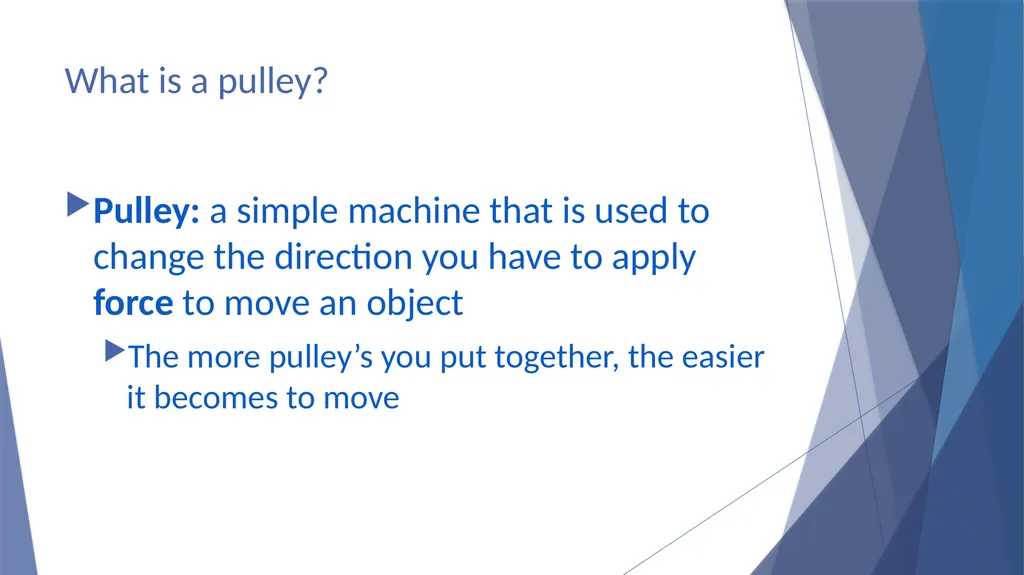 What is a pulley?

Pulley: a simple machine that is used to change the direction you have to apply force to move an object

The more pulley’s you put together, the easier it becomes to move